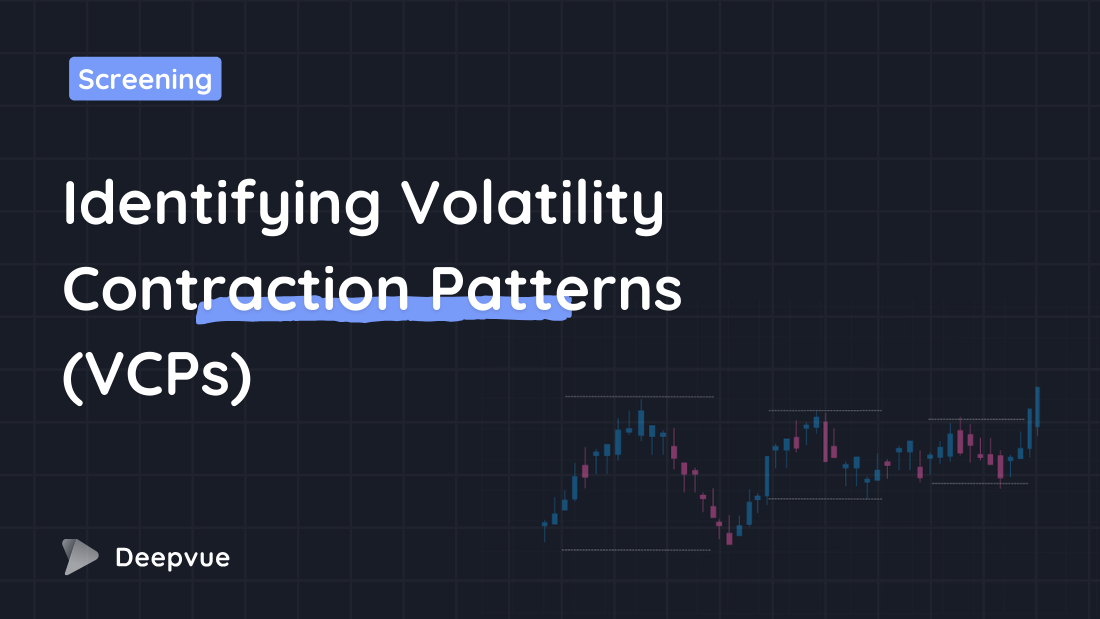 Screening

Identifying Volatility Contraction Patterns (VCPs)

Deepvue